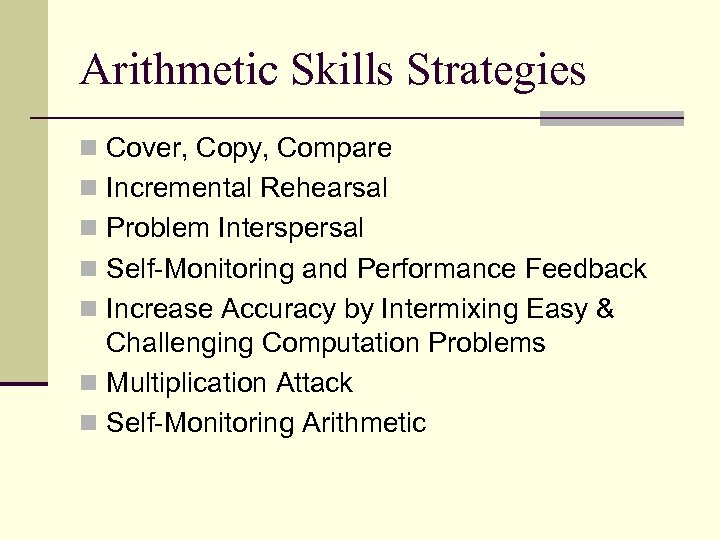 Arithmetic Skills Strategies

- Cover, Copy, Compare
- Incremental Rehearsal
- Problem Interspersal
- Self-Monitoring and Performance Feedback
- Increase Accuracy by Intermixing Easy & Challenging Computation Problems
- Multiplication Attack
- Self-Monitoring Arithmetic